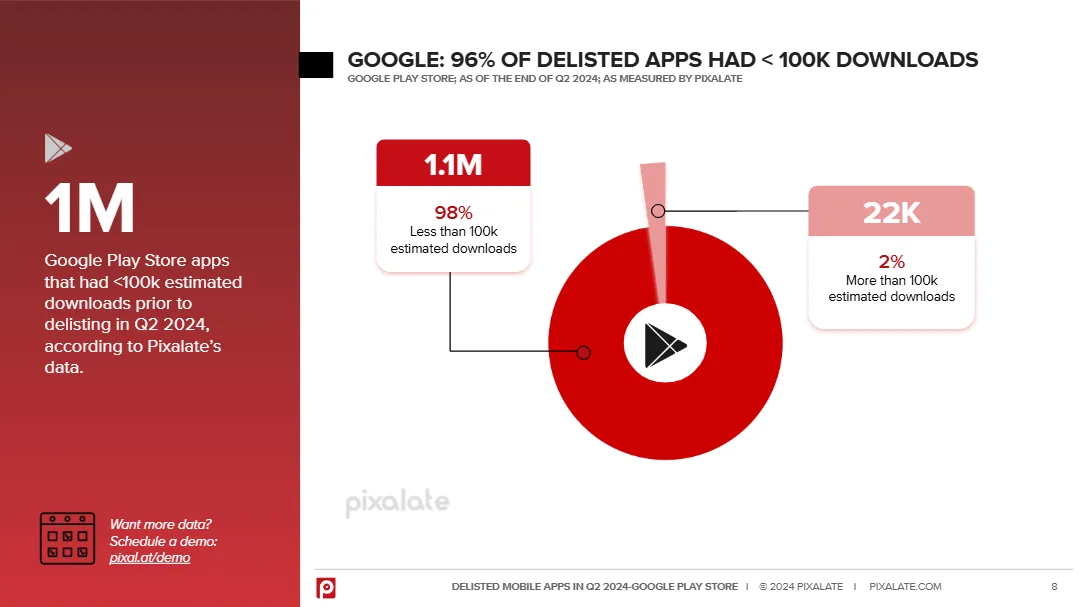 1M

Google Play Store apps that had <100k estimated downloads prior to delisting in Q2 2024, according to Pixalate's data.

Want more data? Schedule a demo: pixal.at/demo

GOOGLE: 96% OF DELISTED APPS HAD < 100K DOWNLOADS
GOOGLE PLAY STORE; AS OF THE END OF Q2 2024; AS MEASURED BY PIXALATE

1.1M
98%
Less than 100k estimated downloads

22K
2%
More than 100k estimated downloads

pixalate

DELISTED MOBILE APPS IN Q2 2024-GOOGLE PLAY STORE | © 2024 PIXALATE | PIXALATE.COM 8